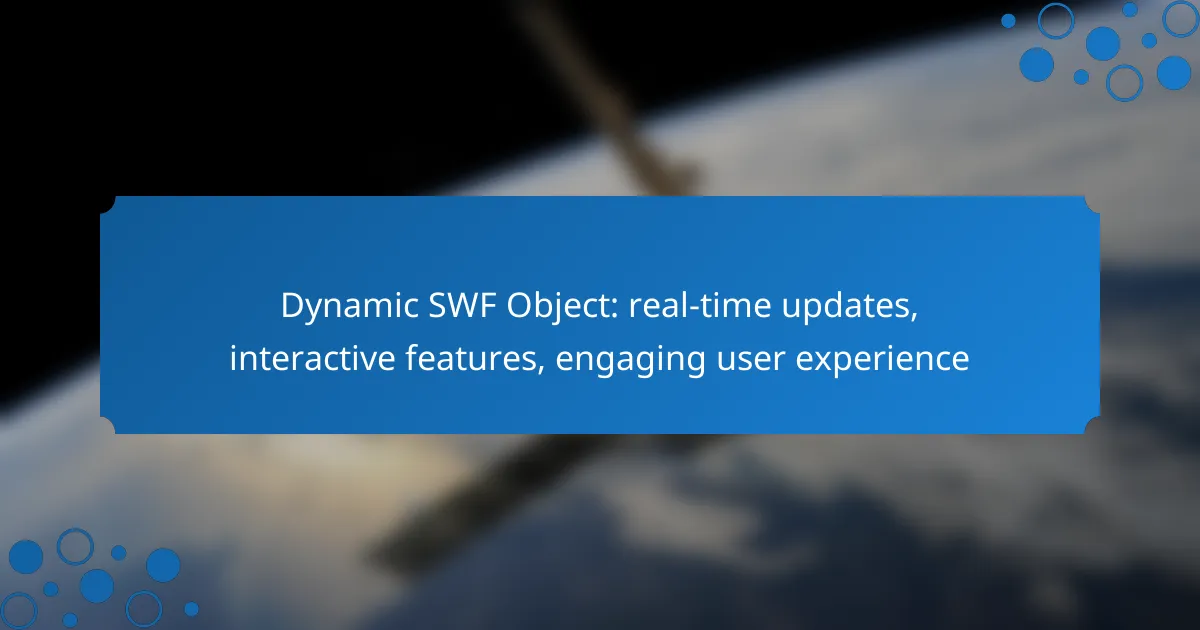 Dynamic SWF Object: real-time updates, interactive features, engaging user experience